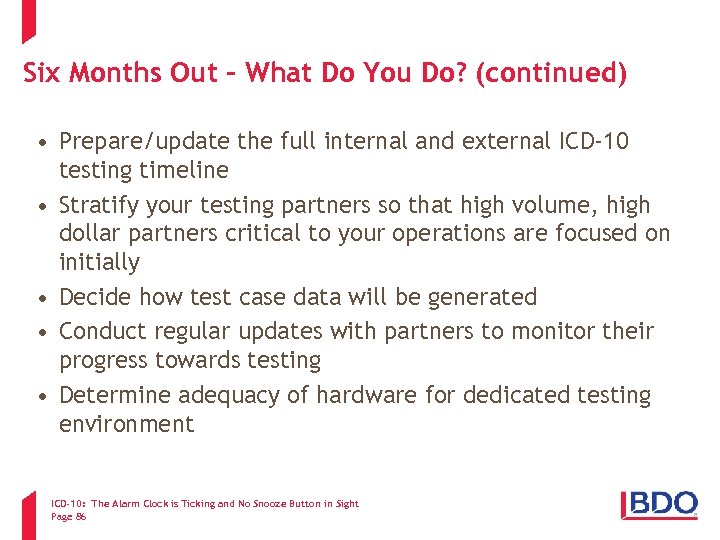 Six Months Out – What Do You Do? (continued)

• Prepare/update the full internal and external ICD-10 testing timeline
• Stratify your testing partners so that high volume, high dollar partners critical to your operations are focused on initially
• Decide how test case data will be generated
• Conduct regular updates with partners to monitor their progress towards testing
• Determine adequacy of hardware for dedicated testing environment

ICD-10: The Alarm Clock is Ticking and No Snooze Button in Sight
Page 86

BDO